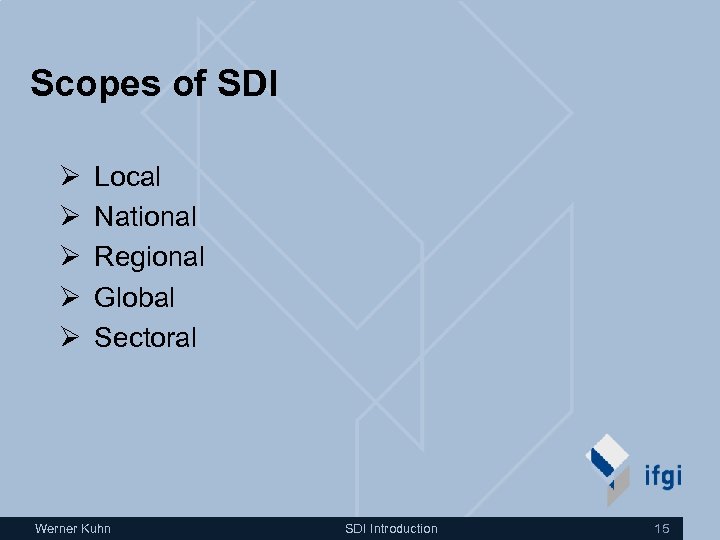 Scopes of SDI

➢ Local
➢ National
➢ Regional
➢ Global
➢ Sectoral

ifgi

Werner Kuhn SDI Introduction 15